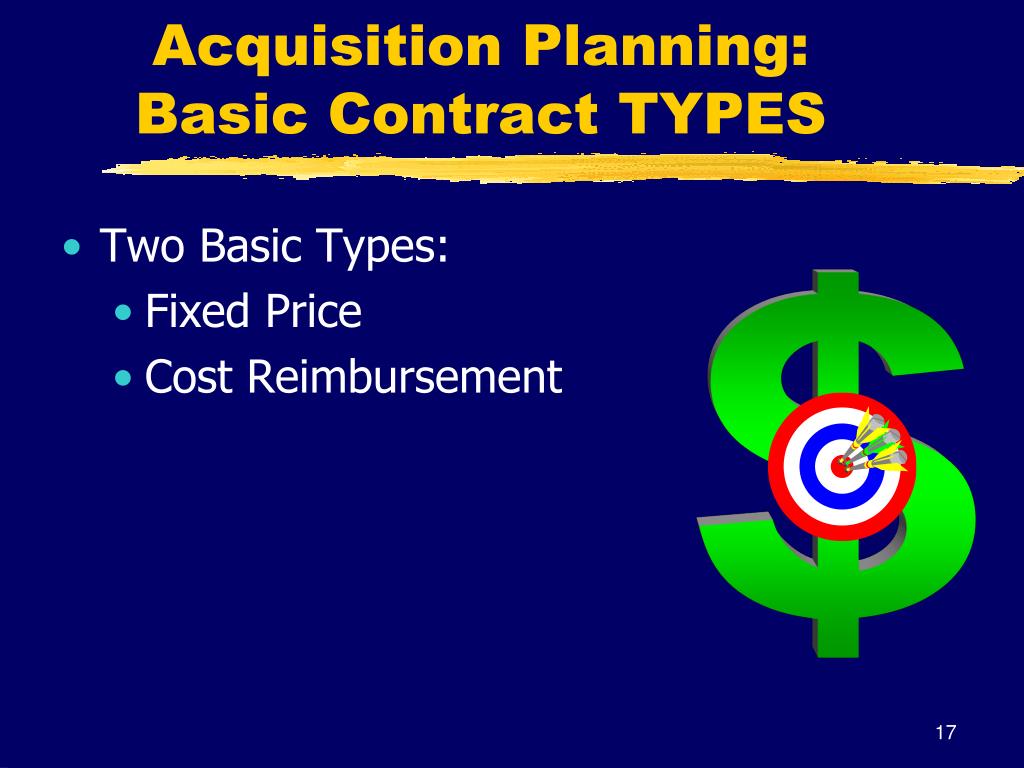 Acquisition Planning: Basic Contract TYPES

• Two Basic Types:
  • Fixed Price
  • Cost Reimbursement

17